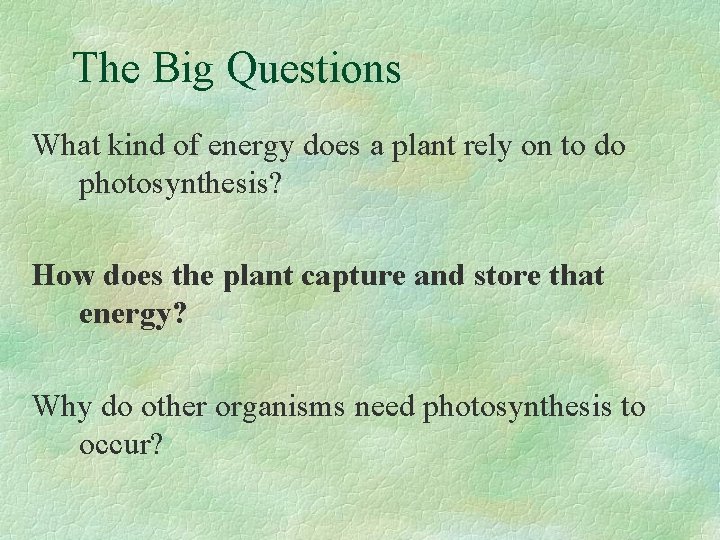 The Big Questions

What kind of energy does a plant rely on to do photosynthesis?

How does the plant capture and store that energy?

Why do other organisms need photosynthesis to occur?